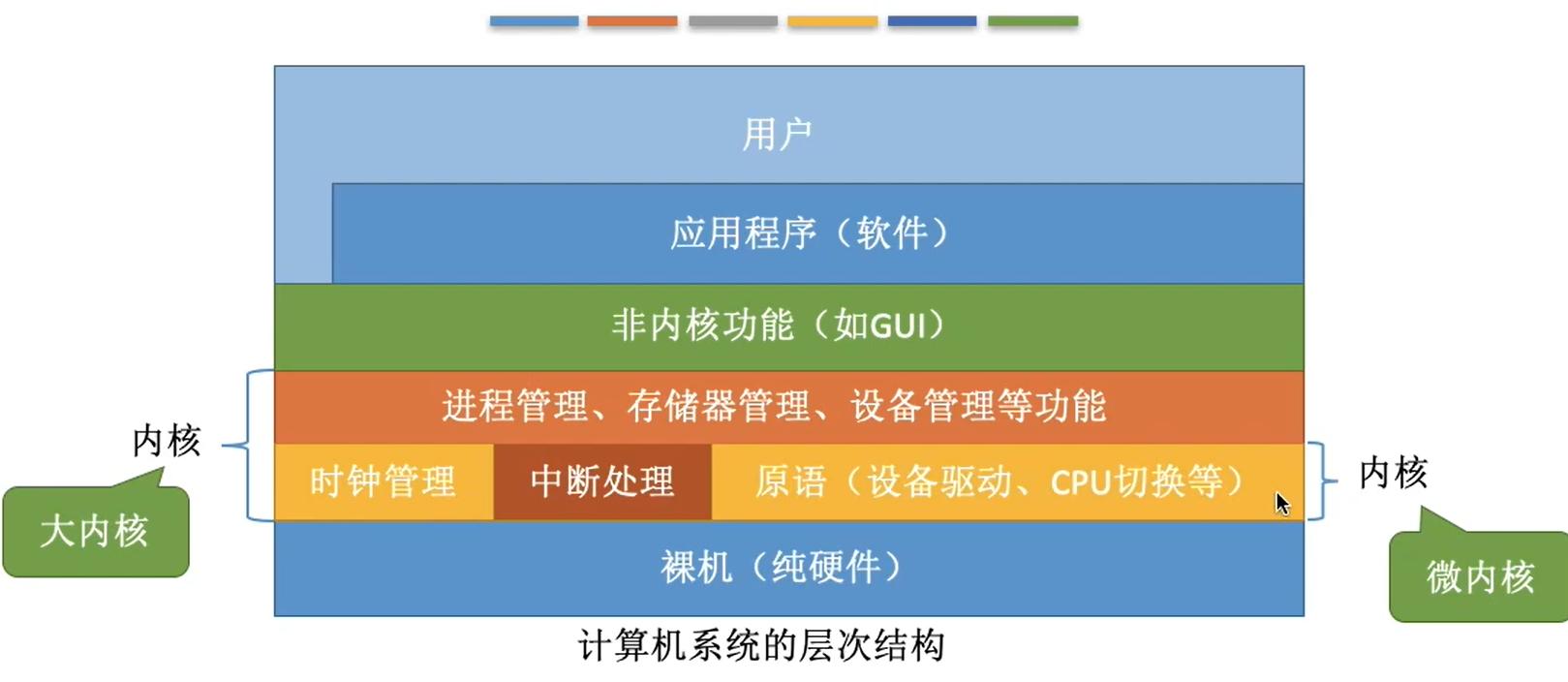 用户

应用程序（软件）

非内核功能（如GUI）

进程管理、存储器管理、设备管理等功能

时钟管理

中断处理

原语（设备驱动、CPU切换等）

裸机（纯硬件）

内核

大内核

内核

微内核

计算机系统的层次结构